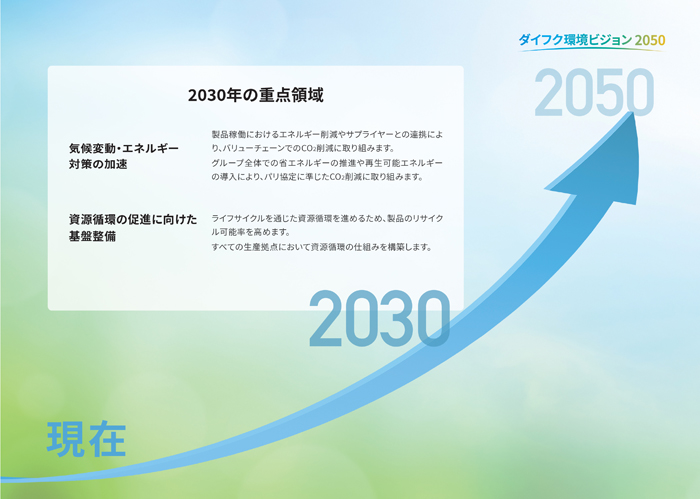 ダイフク環境ビジョン 2050

2050

2030年の重点領域

気候変動・エネルギー対策の加速

製品稼働におけるエネルギー削減やサプライヤーとの連携により、バリューチェーンでの$CO_2$削減に取り組みます。
グループ全体での省エネルギーの推進や再生可能エネルギーの導入により、パリ協定に準じた$CO_2$削減に取り組みます。

資源循環の促進に向けた基盤整備

ライフサイクルを通じた資源循環を進めるため、製品のリサイクル可能率を高めます。
すべての生産拠点において資源循環の仕組みを構築します。

2030

現在